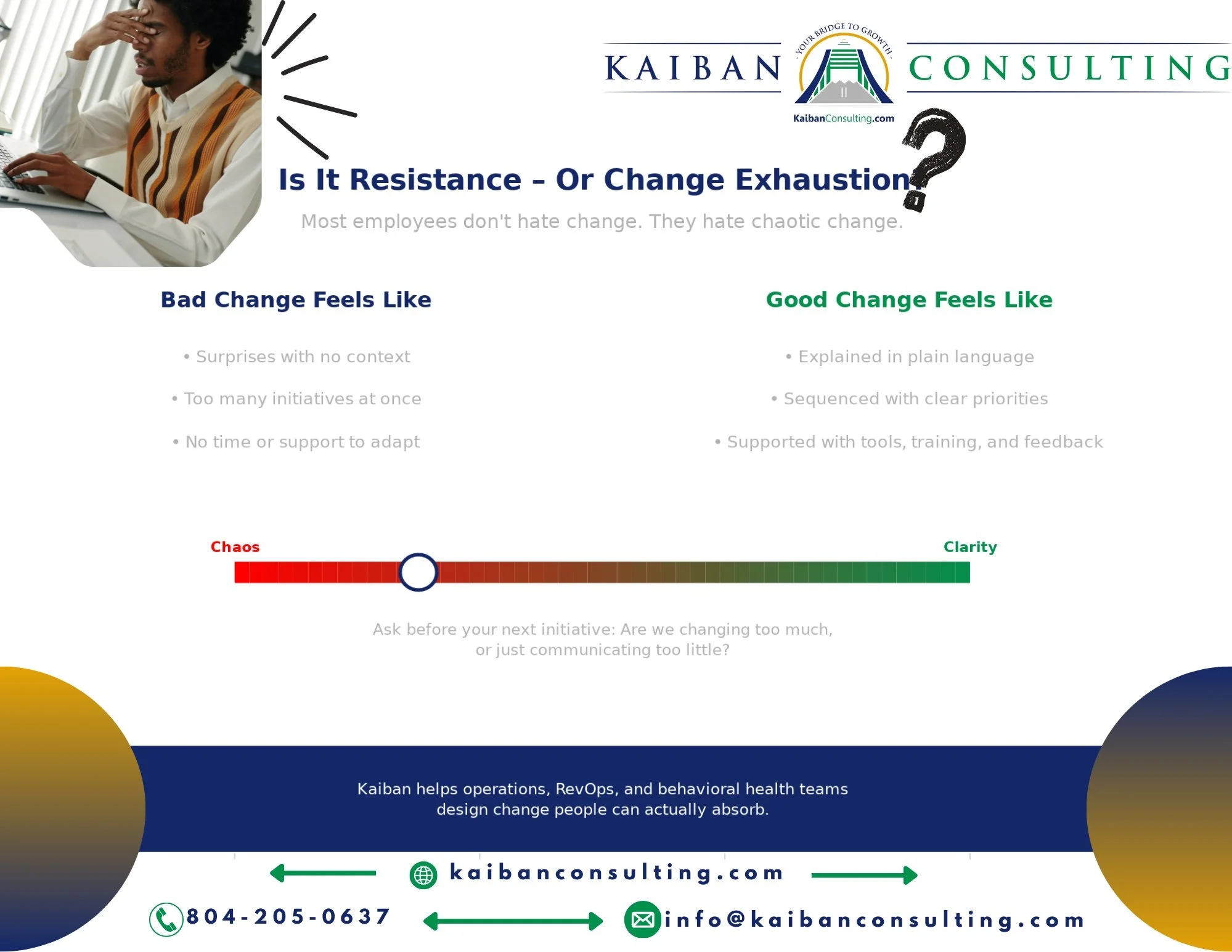 KAIBAN CONSULTING

- YOUR BRIDGE TO GROWTH -

KaibanConsulting.com

Is It Resistance – Or Change Exhaustion?

Most employees don't hate change. They hate chaotic change.

Bad Change Feels Like

• Surprises with no context

• Too many initiatives at once

• No time or support to adapt

Good Change Feels Like

• Explained in plain language

• Sequenced with clear priorities

• Supported with tools, training, and feedback

Chaos

Clarity

Ask before your next initiative: Are we changing too much, or just communicating too little?

Kaiban helps operations, RevOps, and behavioral health teams design change people can actually absorb.

kaibanconsulting.com

804-205-0637

info@kaibanconsulting.com